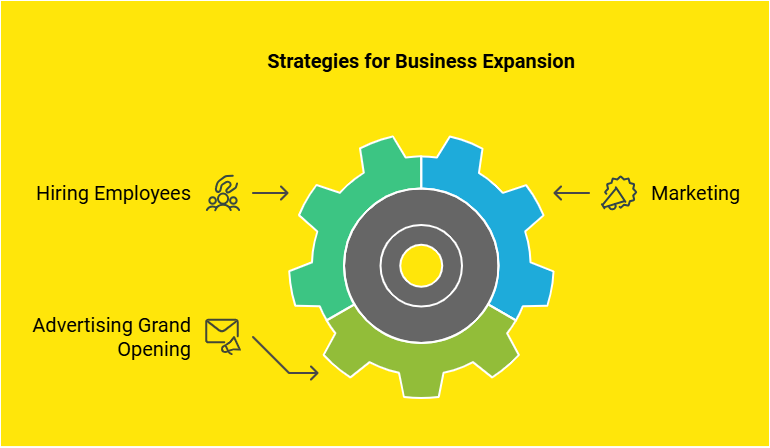 Strategies for Business Expansion

Hiring Employees

Marketing

Advertising Grand Opening